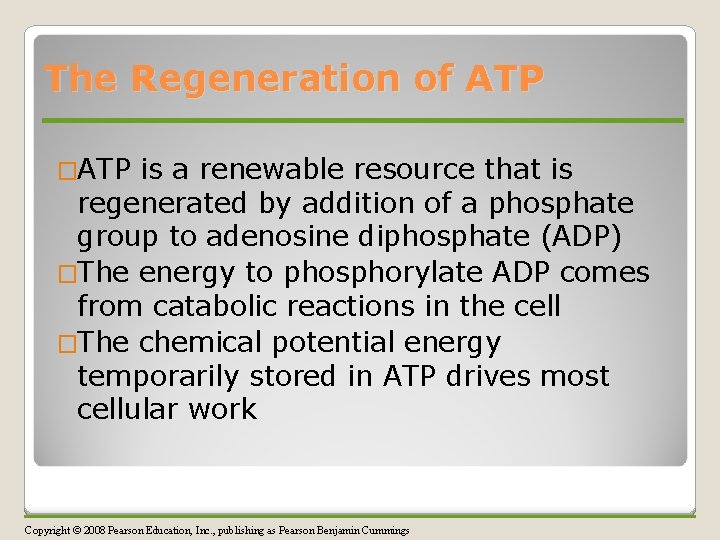 The Regeneration of ATP

□ATP is a renewable resource that is regenerated by addition of a phosphate group to adenosine diphosphate (ADP)

□The energy to phosphorylate ADP comes from catabolic reactions in the cell

□The chemical potential energy temporarily stored in ATP drives most cellular work

Copyright © 2008 Pearson Education, Inc., publishing as Pearson Benjamin Cummings